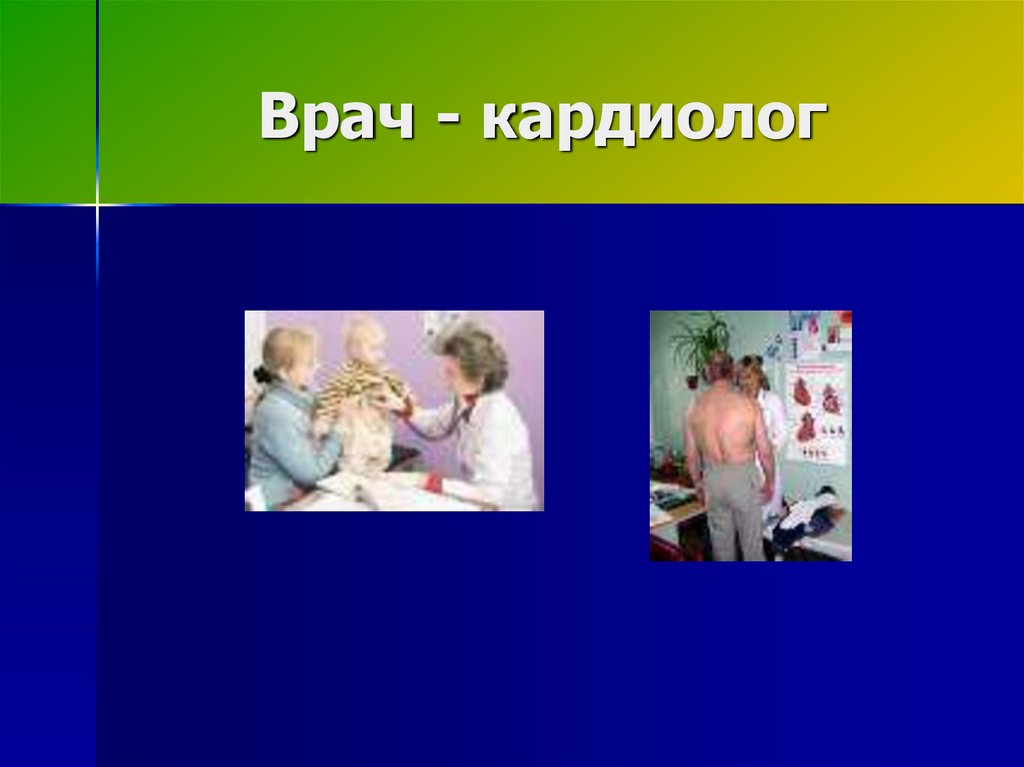 Врач - кардиолог